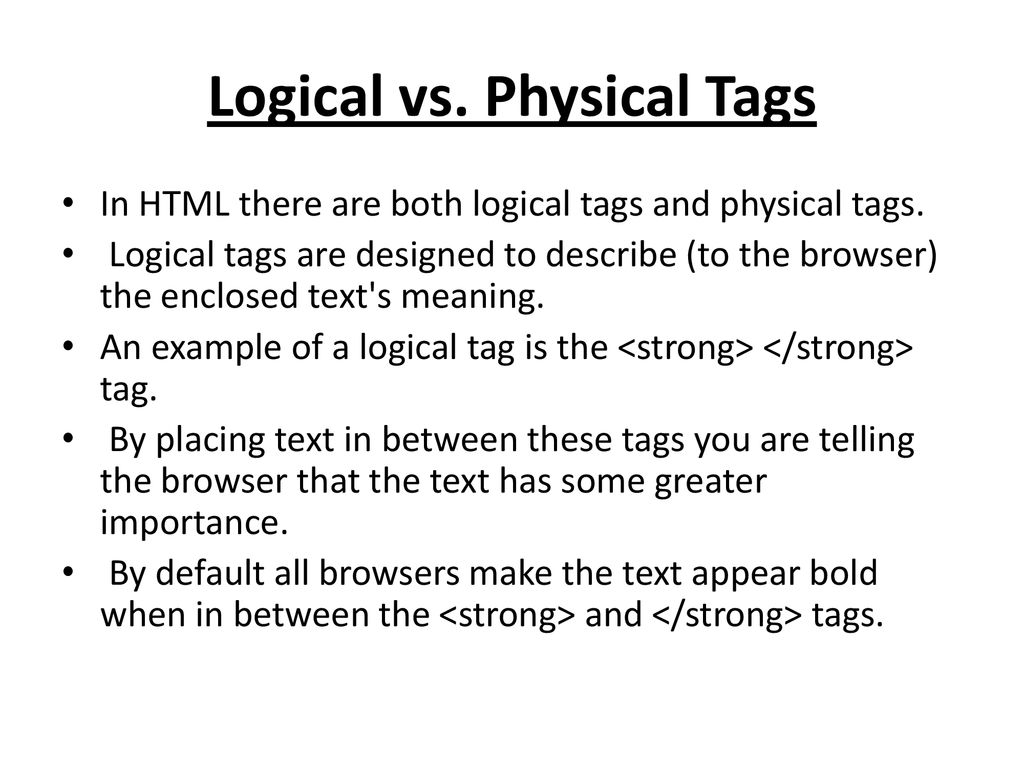 Logical vs. Physical Tags

• In HTML there are both logical tags and physical tags.

• Logical tags are designed to describe (to the browser) the enclosed text's meaning.

• An example of a logical tag is the <strong> </strong> tag.

• By placing text in between these tags you are telling the browser that the text has some greater importance.

• By default all browsers make the text appear bold when in between the <strong> and </strong> tags.